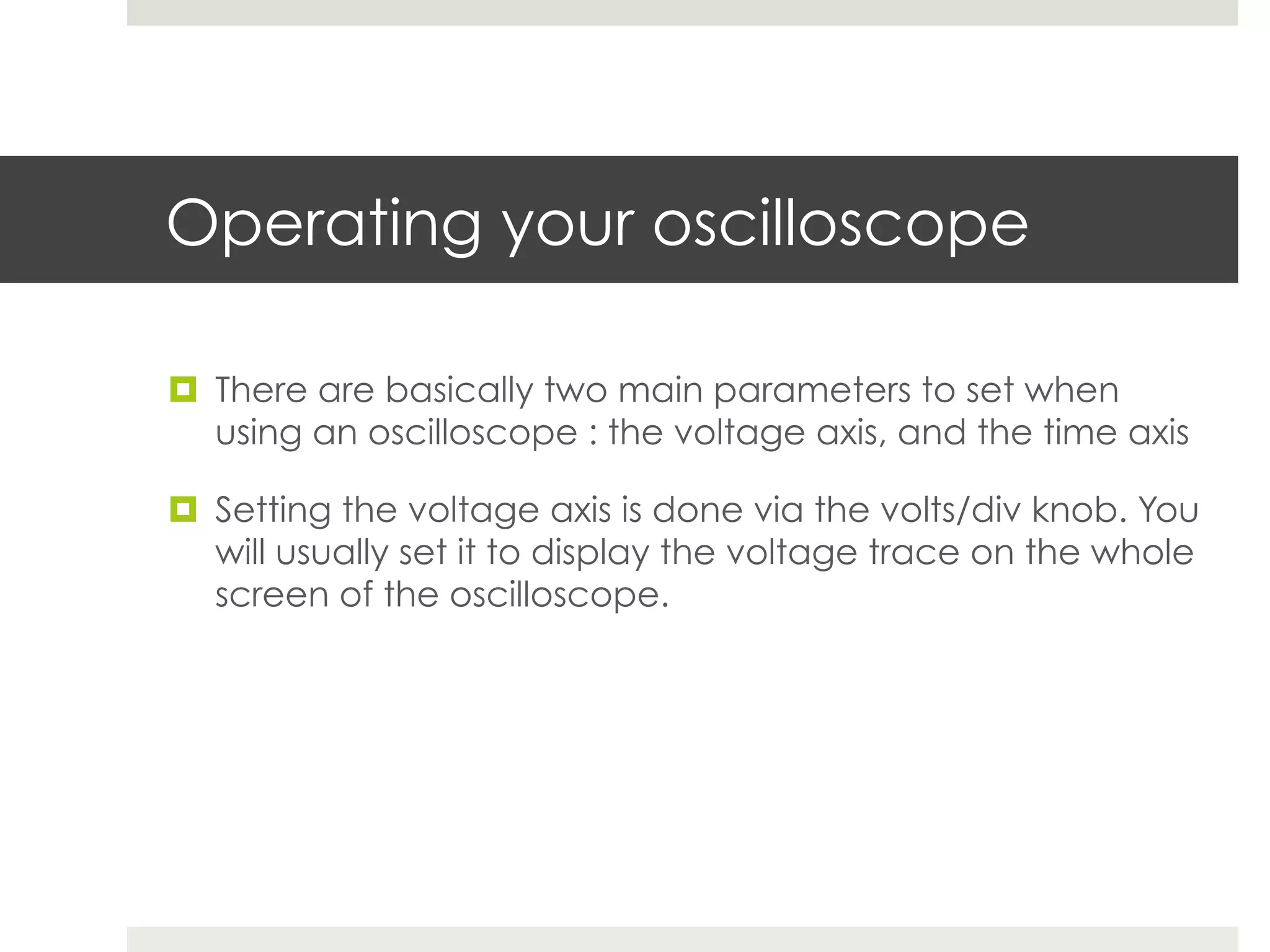 Operating your oscilloscope

There are basically two main parameters to set when using an oscilloscope : the voltage axis, and the time axis

Setting the voltage axis is done via the volts/div knob. You will usually set it to display the voltage trace on the whole screen of the oscilloscope.